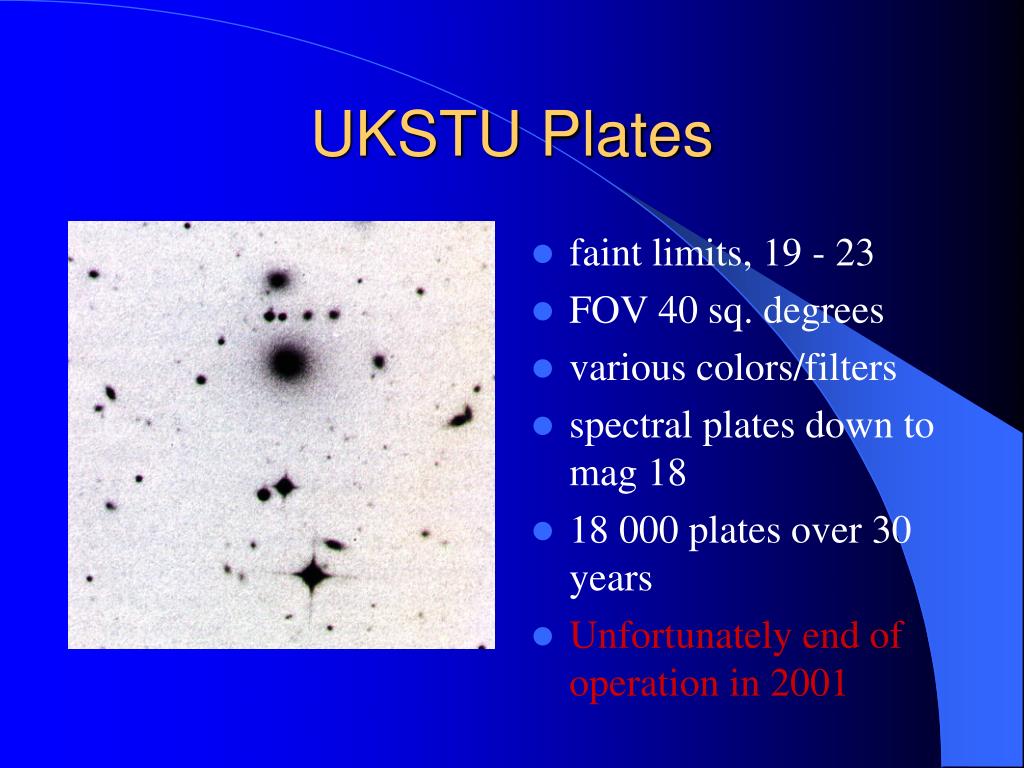 UKSTU Plates

- faint limits, 19 - 23
- FOV 40 sq. degrees
- various colors/filters
- spectral plates down to mag 18
- 18 000 plates over 30 years
- Unfortunately end of operation in 2001